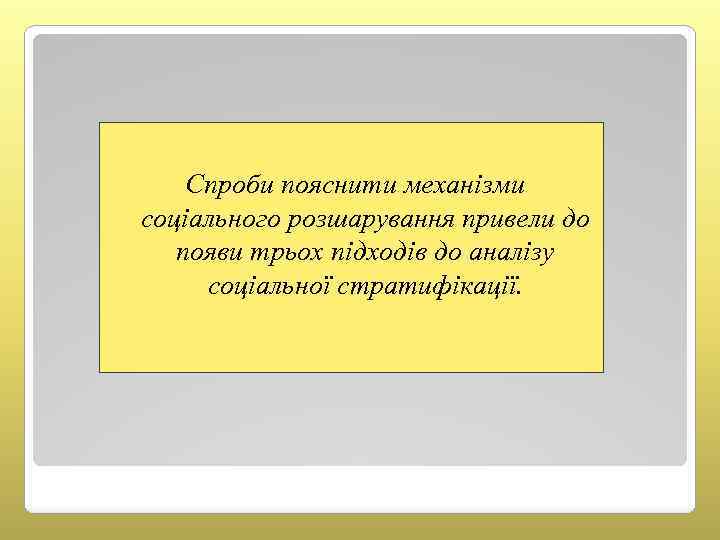 Спроби пояснити механізми соціального розшарування привели до появи трьох підходів до аналізу соціальної стратифікації.